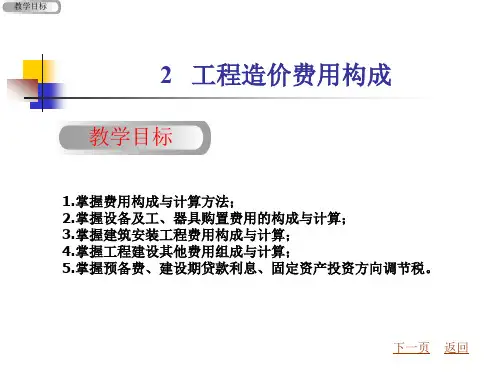 教学目标

2 工程造价费用构成

教学目标

1.掌握费用构成与计算方法；
2.掌握设备及工、器具购置费用的构成与计算；
3.掌握建筑安装工程费用构成与计算；
4.掌握工程建设其他费用组成与计算；
5.掌握预备费、建设期贷款利息、固定资产投资方向调节税。

下一页 返回